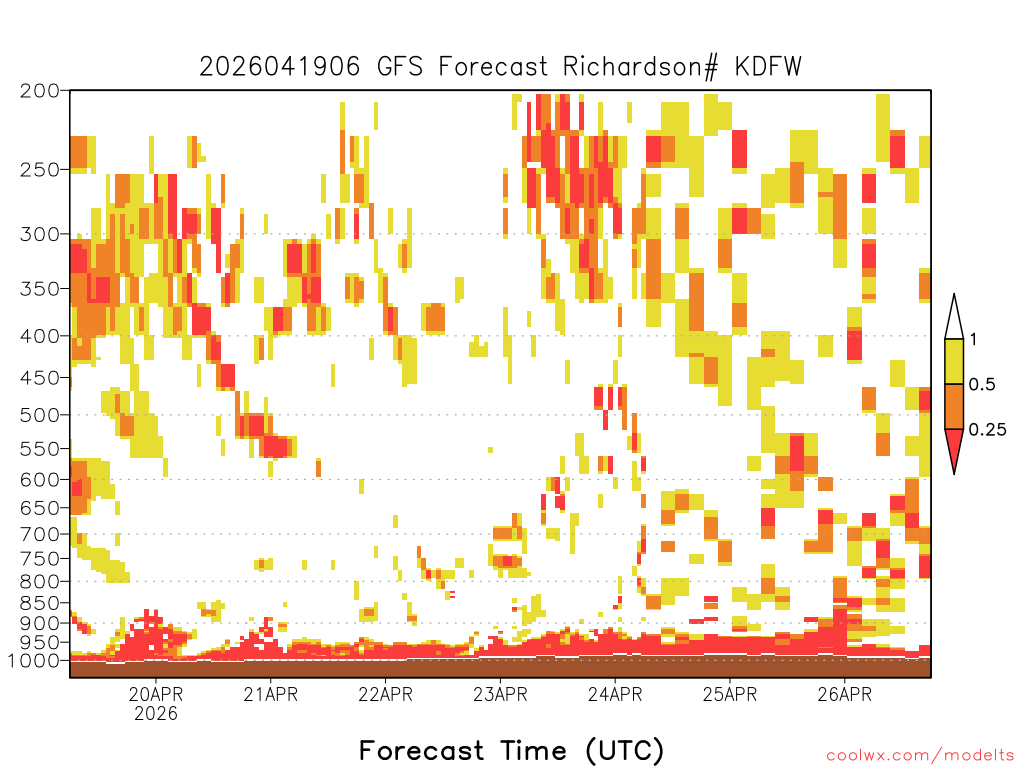 2026041906 GFS Forecast Richardson# KDFW

200
250
300
350
400
450
500
550
600
650
700
750
800
850
900
950
1000

1
0.5
0.25

20APR
2026
21APR
22APR
23APR
24APR
25APR
26APR

Forecast Time (UTC)

coolwx.com/modelts